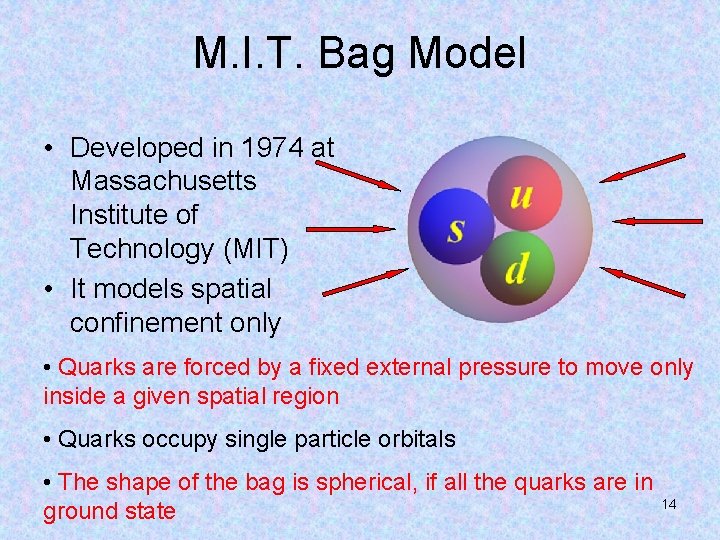 M.I.T. Bag Model

• Developed in 1974 at Massachusetts Institute of Technology (MIT)
• It models spatial confinement only

u
s
d

• Quarks are forced by a fixed external pressure to move only inside a given spatial region

• Quarks occupy single particle orbitals

• The shape of the bag is spherical, if all the quarks are in ground state

14